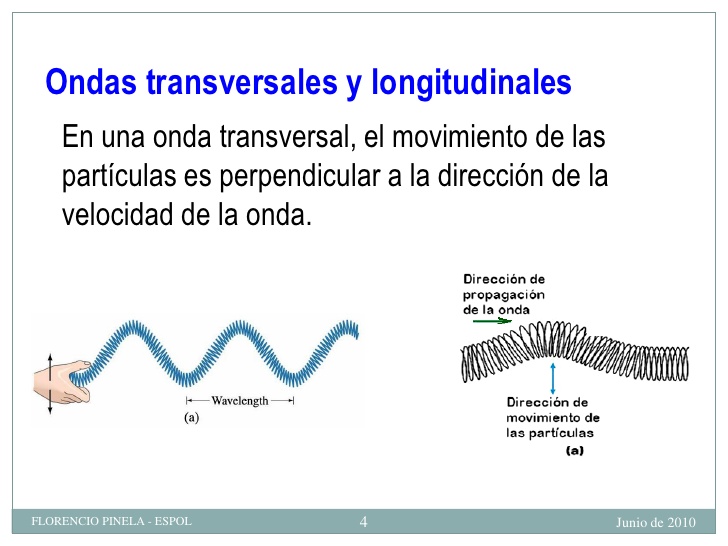 Ondas transversales y longitudinales

En una onda transversal, el movimiento de las partículas es perpendicular a la dirección de la velocidad de la onda.

Wavelength

(a)

Dirección de propagación de la onda

Dirección de movimiento de las partículas

(a)

FLORENCIO PINELA - ESPOL

4

Junio de 2010